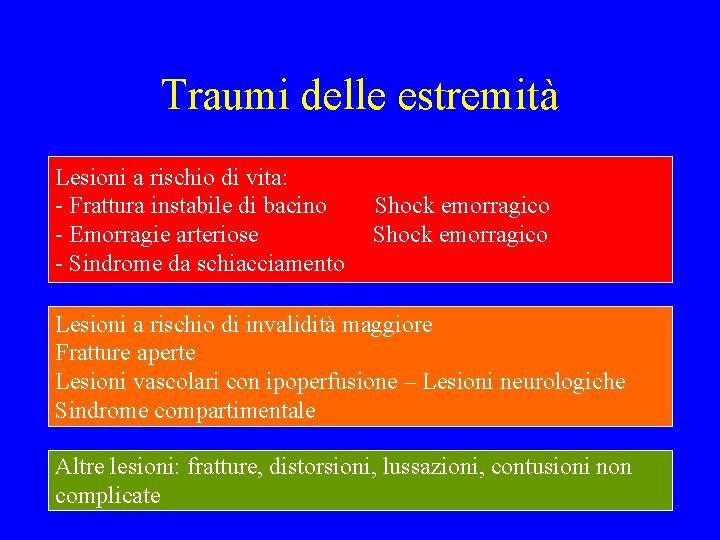 Traumi delle estremità

Lesioni a rischio di vita:
- Frattura instabile di bacino Shock emorragico
- Emorragie arteriose Shock emorragico
- Sindrome da schiacciamento

Lesioni a rischio di invalidità maggiore
Fratture aperte
Lesioni vascolari con ipoperfusione – Lesioni neurologiche
Sindrome compartimentale

Altre lesioni: fratture, distorsioni, lussazioni, contusioni non complicate